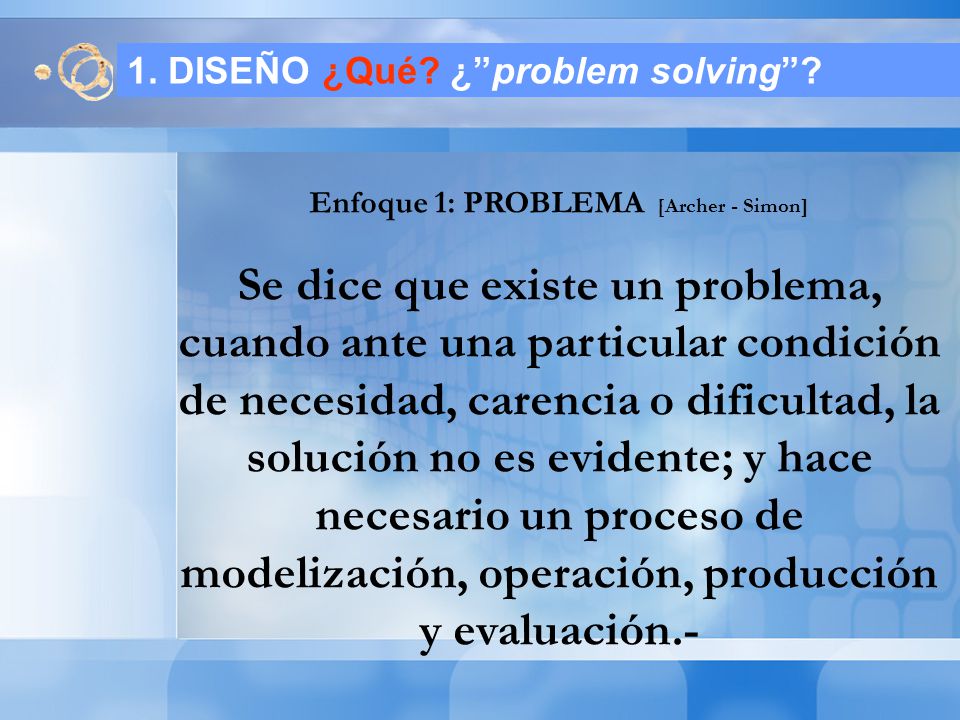 1. DISEÑO ¿Qué? ¿”problem solving”?

Enfoque 1: PROBLEMA [Archer - Simon]

Se dice que existe un problema, cuando ante una particular condición de necesidad, carencia o dificultad, la solución no es evidente; y hace necesario un proceso de modelización, operación, producción y evaluación.-